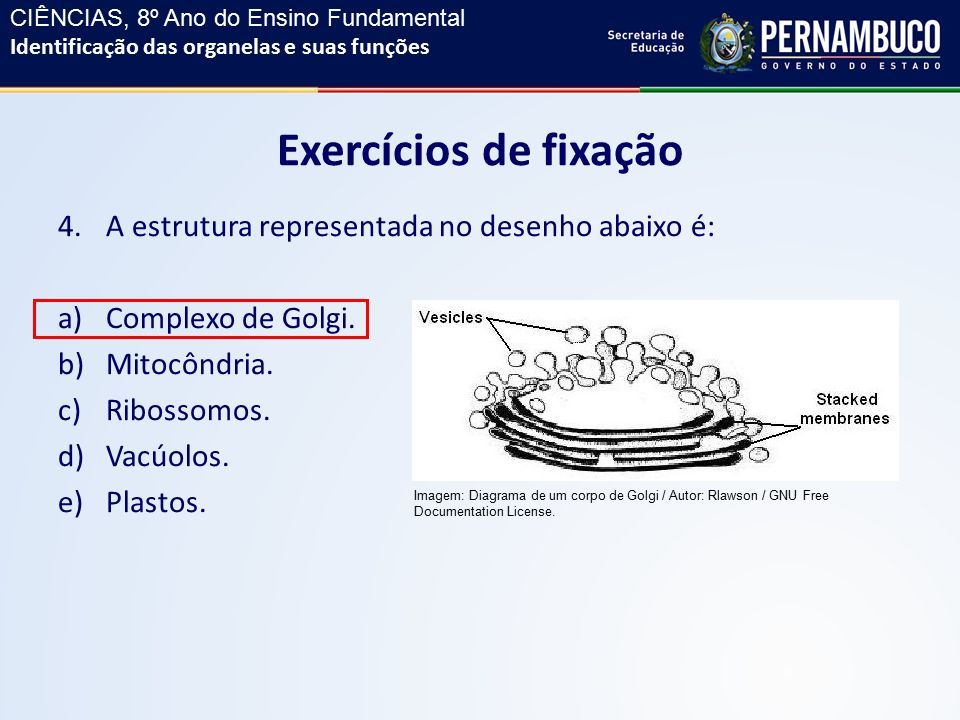 CIÊNCIAS, 8º Ano do Ensino Fundamental
Identificação das organelas e suas funções

Secretaria de Educação

PERNAMBUCO
GOVERNO DO ESTADO

Exercícios de fixação

4. A estrutura representada no desenho abaixo é:

a) Complexo de Golgi.
b) Mitocôndria.
c) Ribossomos.
d) Vacúolos.
e) Plastos.

Vesicles

Stacked membranes

Imagem: Diagrama de um corpo de Golgi / Autor: Rlawson / GNU Free Documentation License.